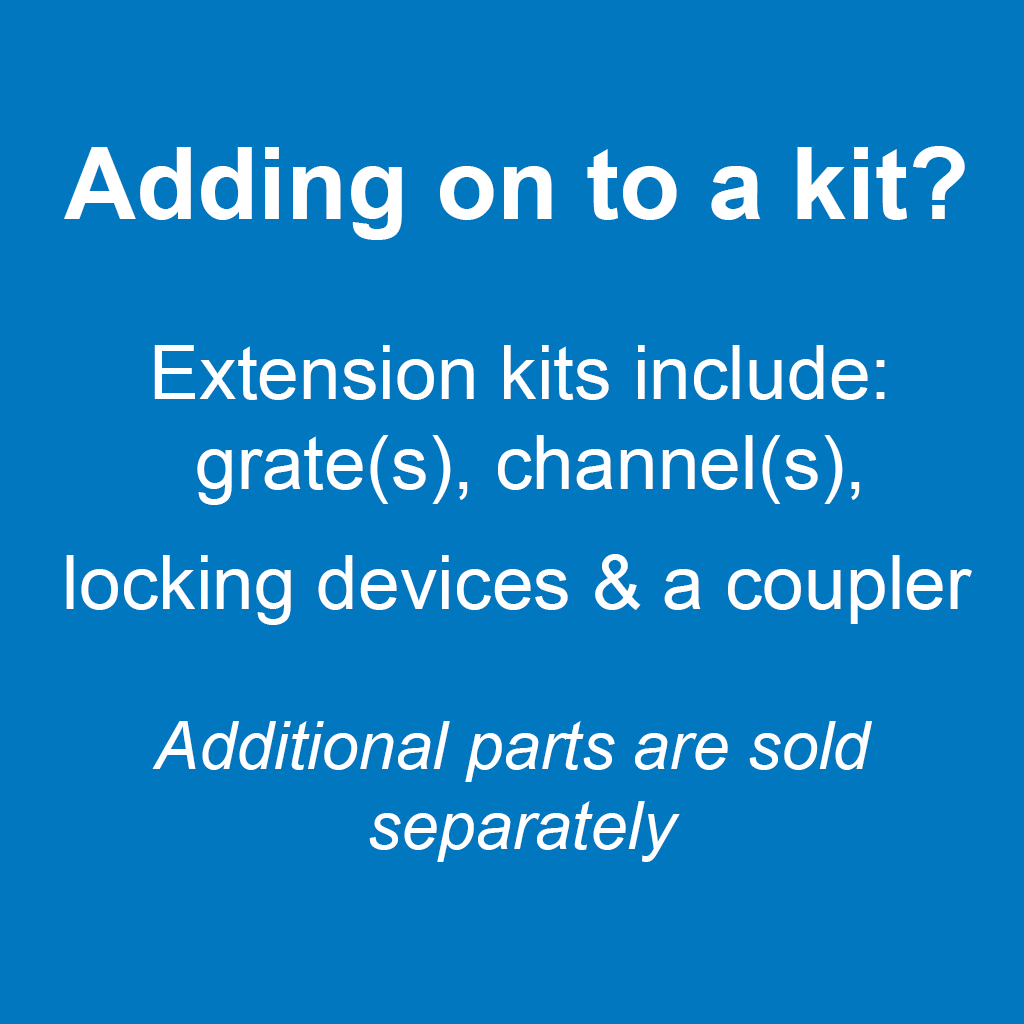 Adding on to a kit?

Extension kits include: grate(s), channel(s), locking devices & a coupler

Additional parts are sold separately